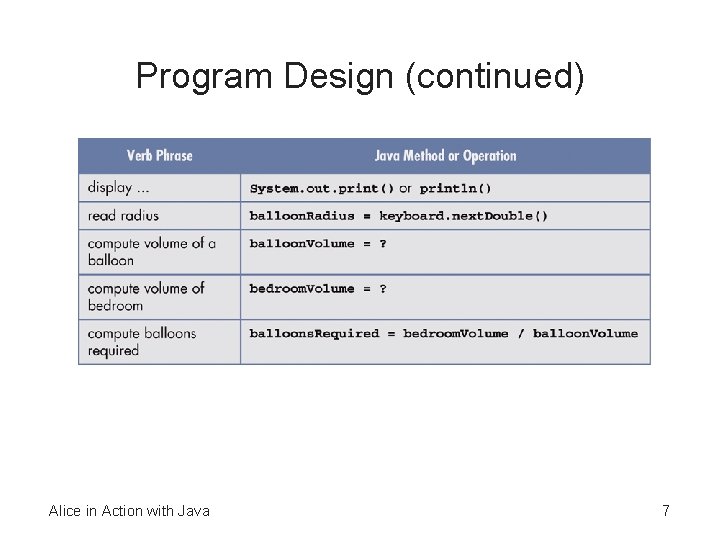 Program Design (continued)

| Verb Phrase | Java Method or Operation |
|---|---|
| display ... | System.out.print() or println() |
| read radius | balloonRadius = keyboard.nextDouble() |
| compute volume of a balloon | balloonVolume = ? |
| compute volume of bedroom | bedroomVolume = ? |
| compute balloons required | balloonsRequired = bedroomVolume / balloonVolume |

Alice in Action with Java

7